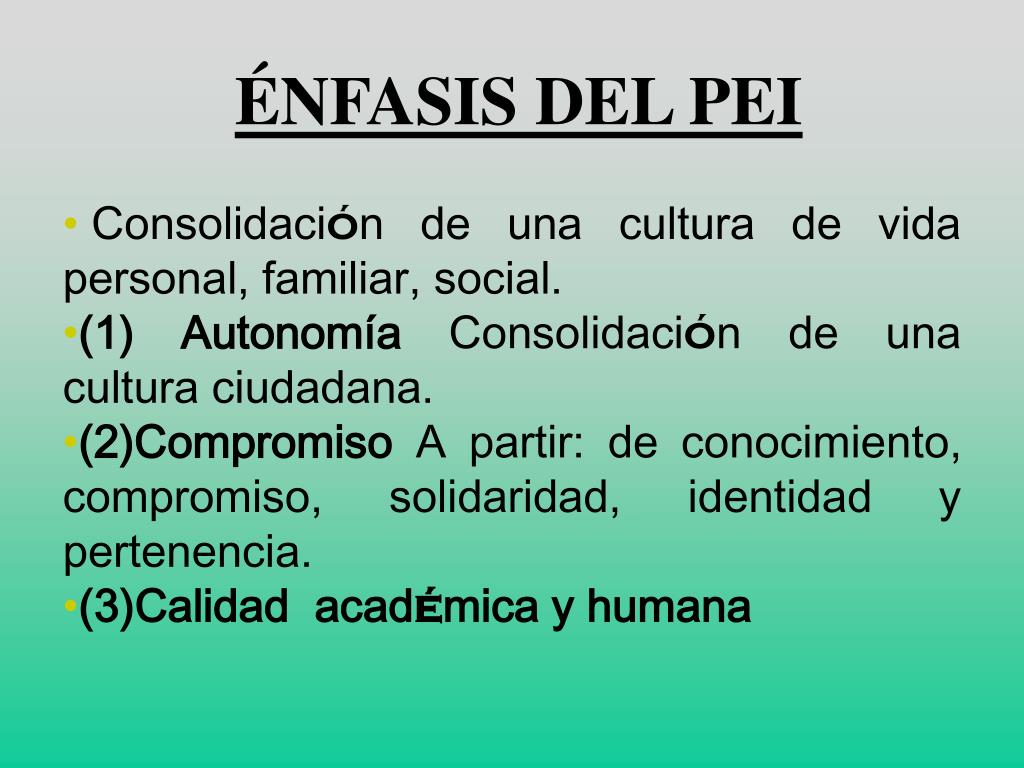 ÉNFASIS DEL PEI

• Consolidación de una cultura de vida personal, familiar, social.

•(1) Autonomía Consolidación de una cultura ciudadana.

•(2)Compromiso A partir: de conocimiento, compromiso, solidaridad, identidad y pertenencia.

•(3)Calidad académica y humana